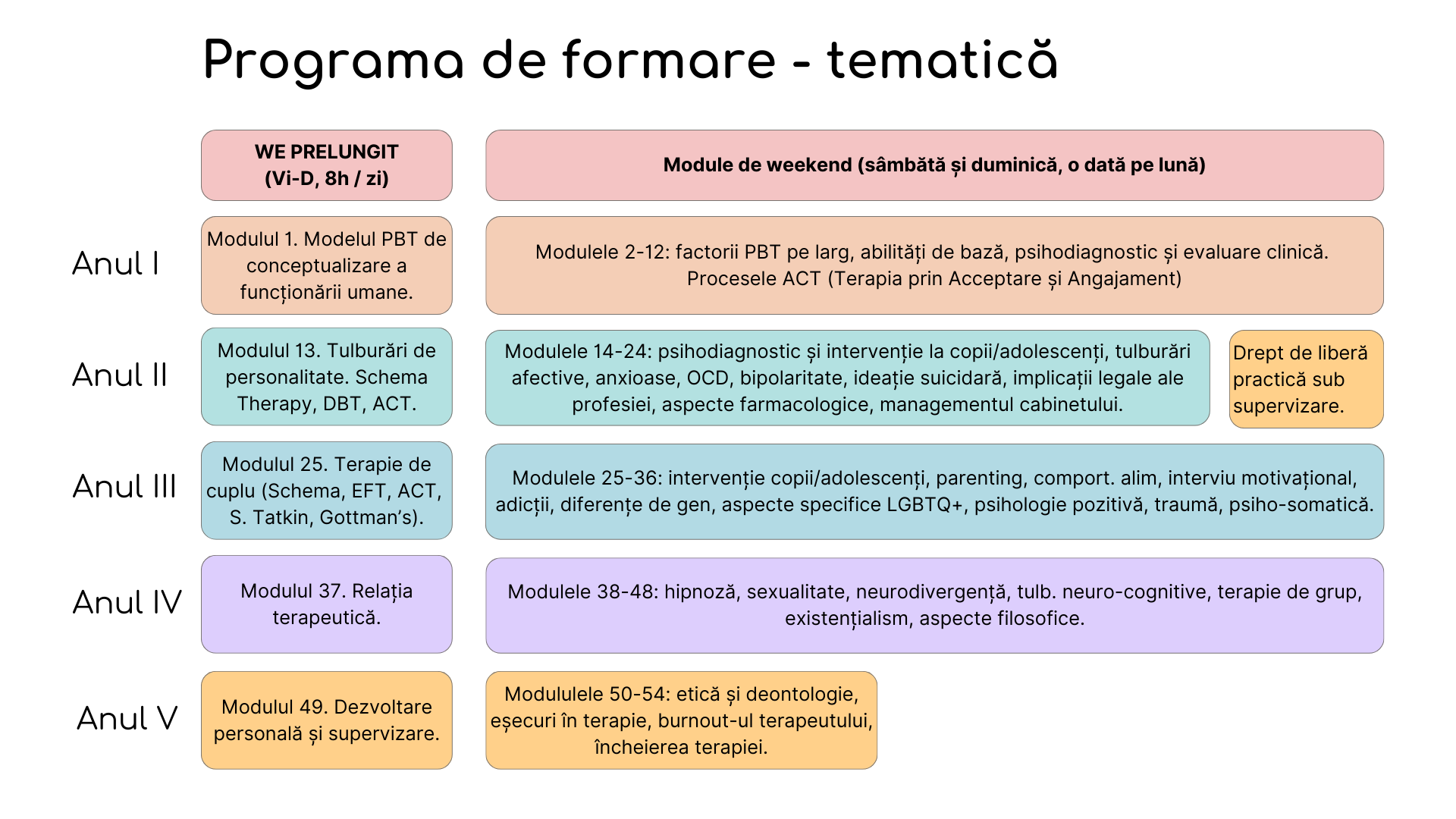 Programa de formare - tematică

| | WE PRELUNGIT (Vi-D, 8h / zi) | Module de weekend (sâmbătă și duminică, o dată pe lună) | |
|---|---|---|---|
| Anul I | Modulul 1. Modelul PBT de conceptualizare a funcționării umane. | Modulele 2-12: factorii PBT pe larg, abilități de bază, psihodiagnostic și evaluare clinică. Procesele ACT (Terapia prin Acceptare și Angajament) | |
| Anul II | Modulul 13. Tulburări de personalitate. Schema Therapy, DBT, ACT. | Modulele 14-24: psihodiagnostic și intervenție la copii/adolescenți, tulburări afective, anxioase, OCD, bipolaritate, ideație suicidară, implicații legale ale profesiei, aspecte farmacologice, managementul cabinetului. | Drept de liberă practică sub supervizare. |
| Anul III | Modulul 25. Terapie de cuplu (Schema, EFT, ACT, S. Tatkin, Gottman's). | Modulele 25-36: intervenție copii/adolescenți, parenting, comport. alim, interviu motivațional, adicții, diferențe de gen, aspecte specifice LGBTQ+, psihologie pozitivă, traumă, psiho-somatică. | |
| Anul IV | Modulul 37. Relația terapeutică. | Modulele 38-48: hipnoză, sexualitate, neurodivergență, tulb. neuro-cognitive, terapie de grup, existențialism, aspecte filosofice. | |
| Anul V | Modulul 49. Dezvoltare personală și supervizare. | Modululele 50-54: etică și deontologie, eșecuri în terapie, burnout-ul terapeutului, încheierea terapiei. | |